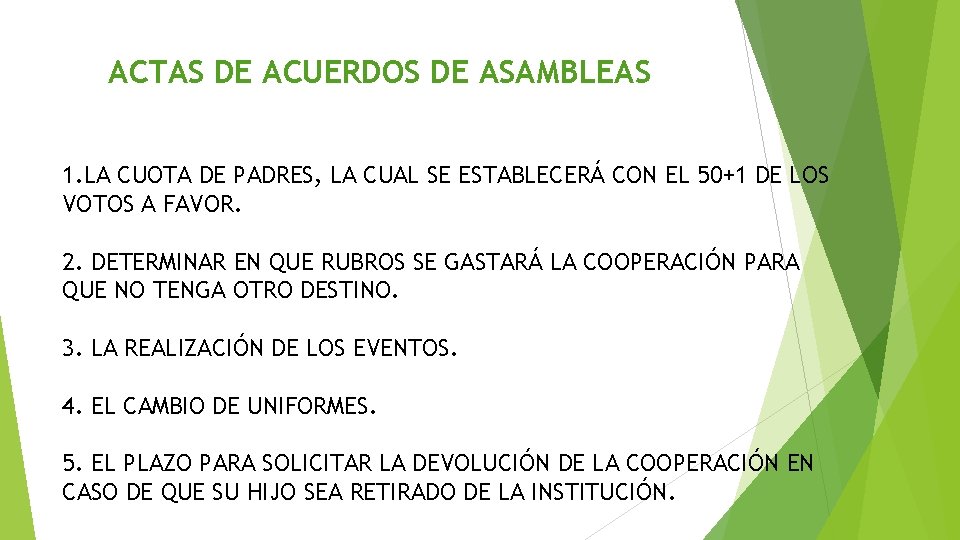 ACTAS DE ACUERDOS DE ASAMBLEAS

1.LA CUOTA DE PADRES, LA CUAL SE ESTABLECERÁ CON EL 50+1 DE LOS VOTOS A FAVOR.

2. DETERMINAR EN QUE RUBROS SE GASTARÁ LA COOPERACIÓN PARA QUE NO TENGA OTRO DESTINO.

3. LA REALIZACIÓN DE LOS EVENTOS.

4. EL CAMBIO DE UNIFORMES.

5. EL PLAZO PARA SOLICITAR LA DEVOLUCIÓN DE LA COOPERACIÓN EN CASO DE QUE SU HIJO SEA RETIRADO DE LA INSTITUCIÓN.